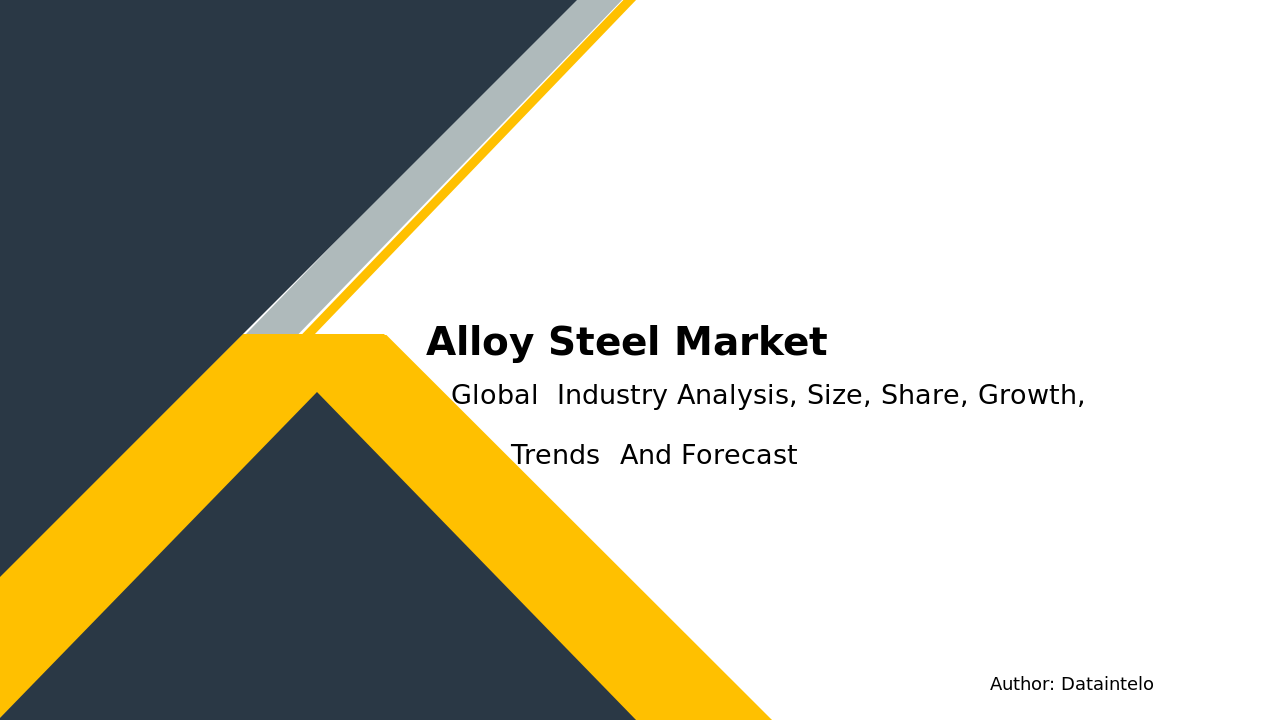 Alloy Steel Market

Global Industry Analysis, Size, Share, Growth, Trends And Forecast

Author: Dataintelo